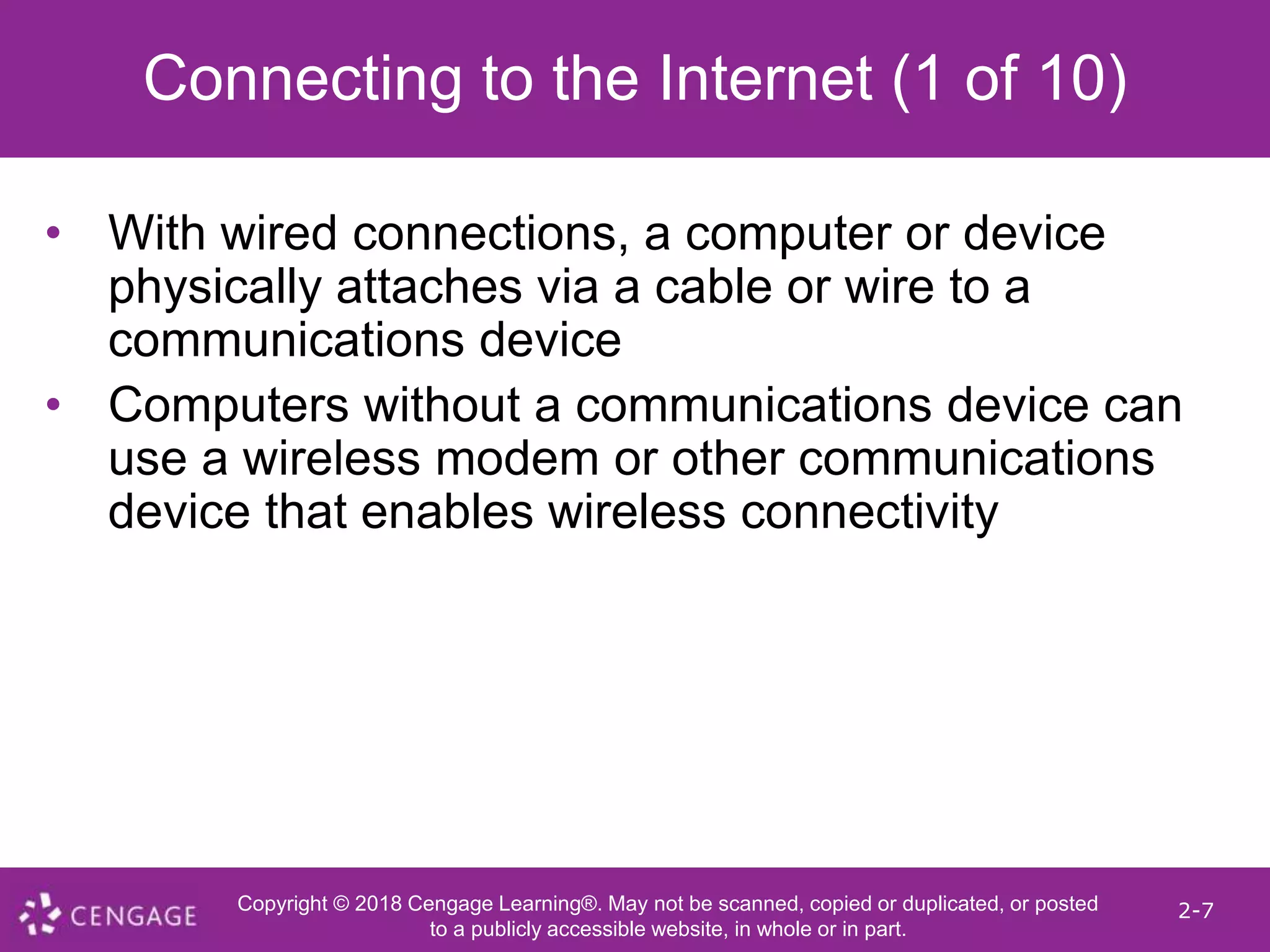 Connecting to the Internet (1 of 10)

• With wired connections, a computer or device physically attaches via a cable or wire to a communications device

• Computers without a communications device can use a wireless modem or other communications device that enables wireless connectivity

CENGAGE

Copyright © 2018 Cengage Learning®. May not be scanned, copied or duplicated, or posted to a publicly accessible website, in whole or in part.

2-7